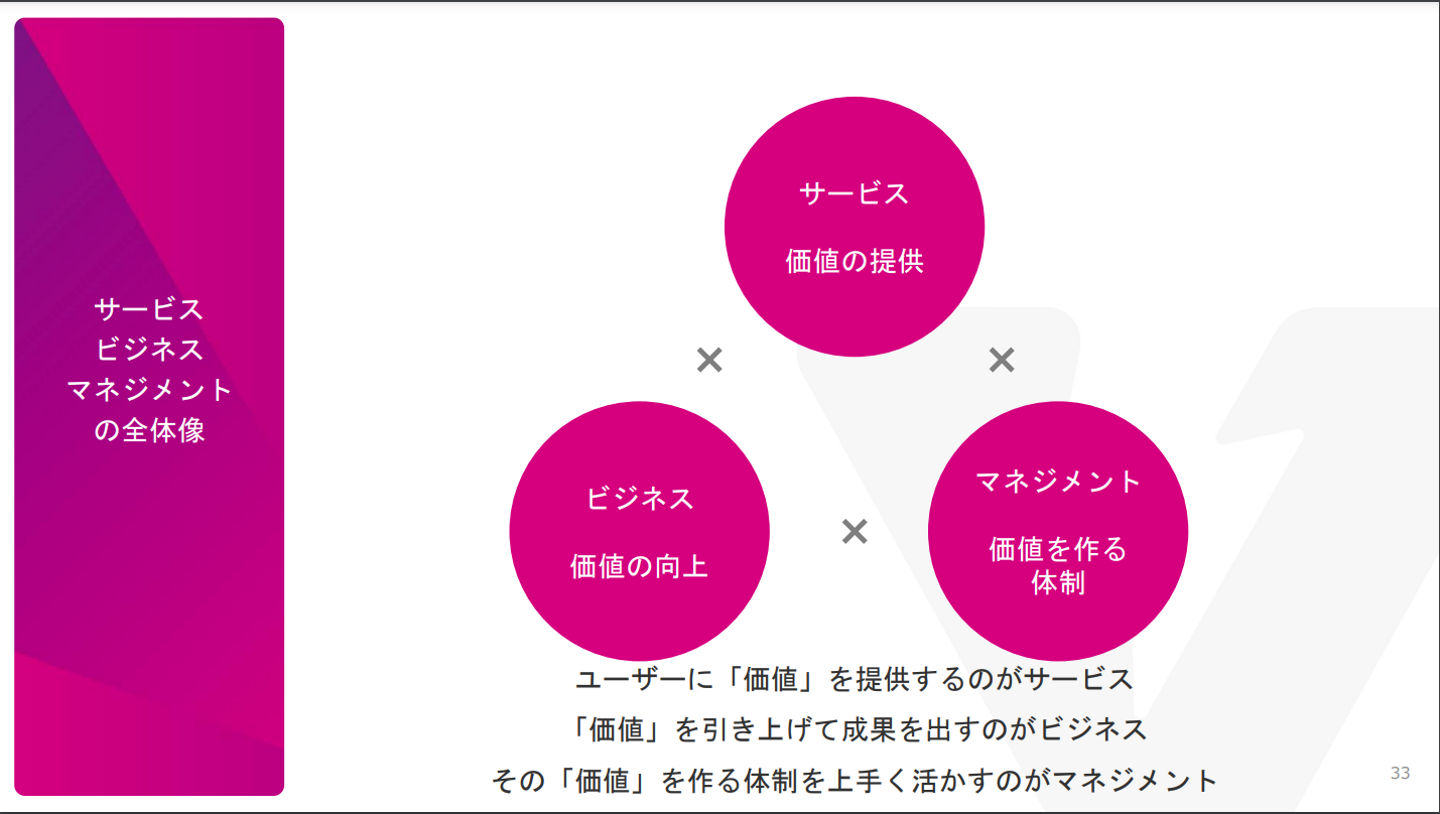 サービス
ビジネス
マネジメント
の全体像

サービス

価値の提供

×

×

ビジネス

価値の向上

×

マネジメント

価値を作る
体制

ユーザーに「価値」を提供するのがサービス

「価値」を引き上げて成果を出すのがビジネス

その「価値」を作る体制を上手く活かすのがマネジメント

33